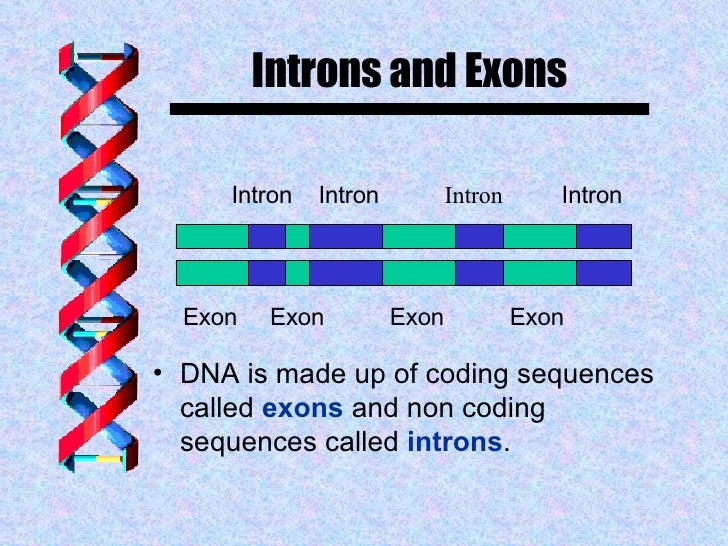 Introns and Exons

Intron Intron Intron Intron

Exon Exon Exon Exon

• DNA is made up of coding sequences called exons and non coding sequences called introns.